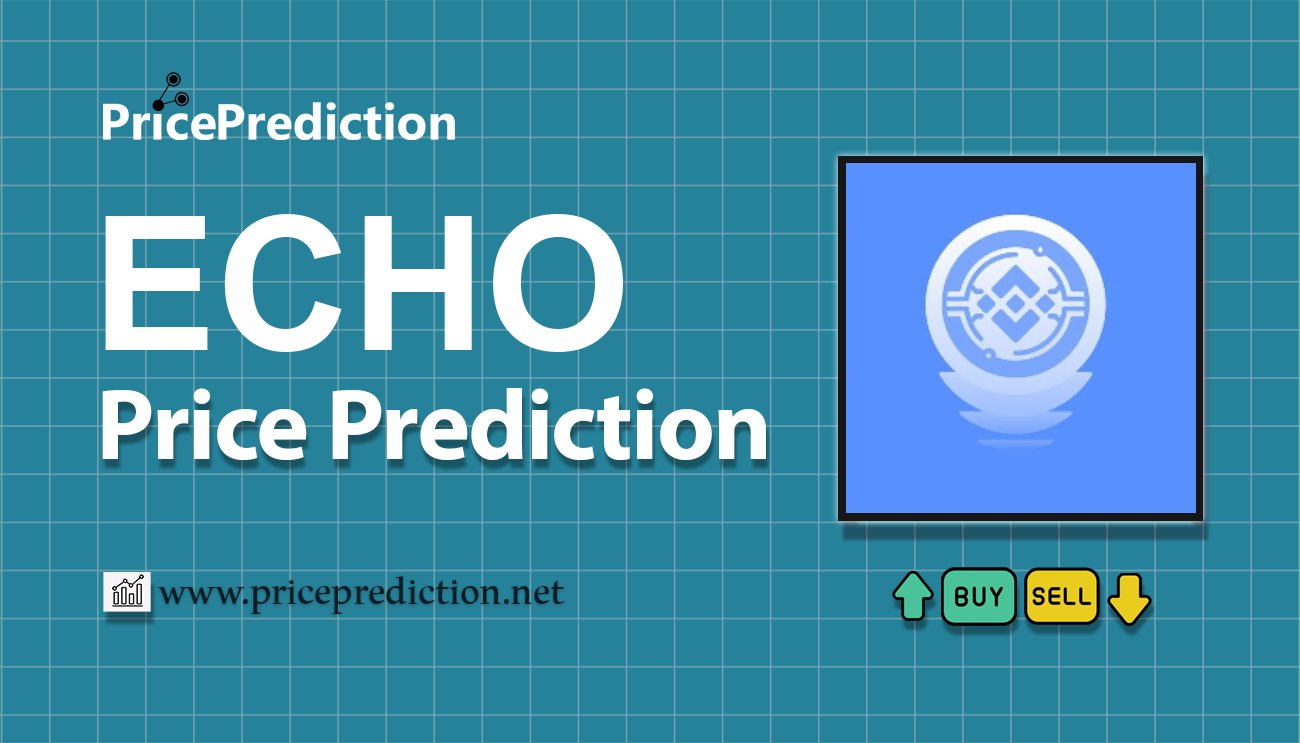 PricePrediction

ECHO
Price Prediction

www.priceprediction.net

BUY SELL